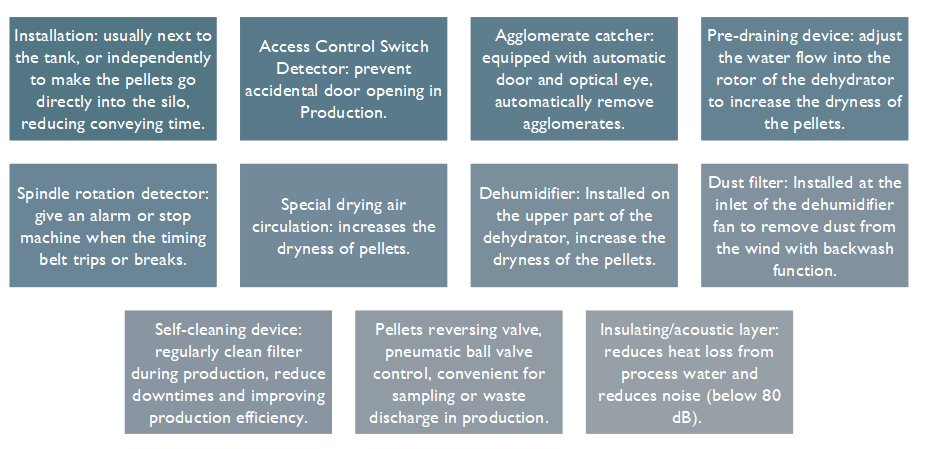 Installation: usually next to the tank, or independently to make the pellets go directly into the silo, reducing conveying time.

Access Control Switch Detector: prevent accidental door opening in Production.

Agglomerate catcher: equipped with automatic door and optical eye, automatically remove agglomerates.

Pre-draining device: adjust the water flow into the rotor of the dehydrator to increase the dryness of the pellets.

Spindle rotation detector: give an alarm or stop machine when the timing belt trips or breaks.

Special drying air circulation: increases the dryness of pellets.

Dehumidifier: Installed on the upper part of the dehydrator, increase the dryness of the pellets.

Dust filter: Installed at the inlet of the dehumidifier fan to remove dust from the wind with backwash function.

Self-cleaning device: regularly clean filter during production, reduce downtimes and improving production efficiency.

Pellets reversing valve, pneumatic ball valve control, convenient for sampling or waste discharge in production.

Insulating/acoustic layer: reduces heat loss from process water and reduces noise (below 80 dB).